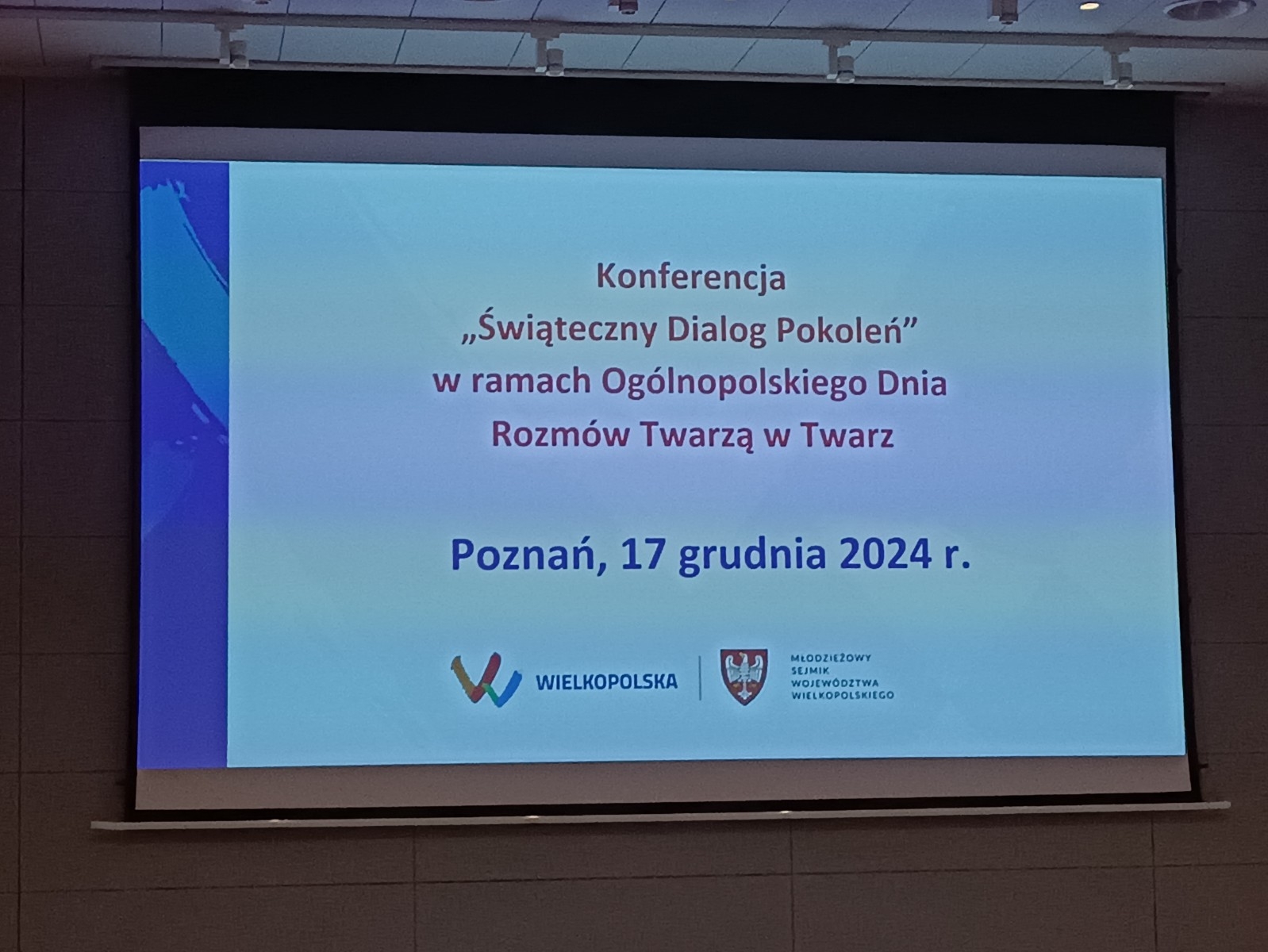 Konferencja
„Świąteczny Dialog Pokoleń”
w ramach Ogólnopolskiego Dnia
Rozmów Twarzą w Twarz

Poznań, 17 grudnia 2024 r.

WIELKOPOLSKA

MŁODZIEŻOWY
SEJMIK
WOJEWÓDZTWA
WIELKOPOLSKIEGO